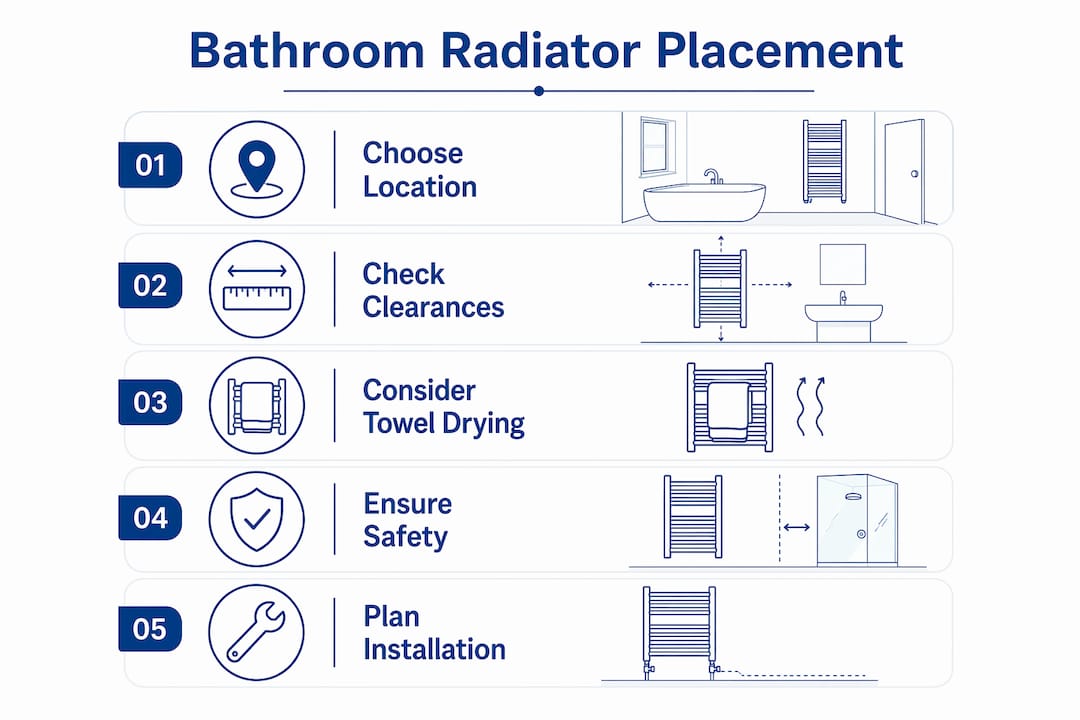 Bathroom Radiator Placement

01 Choose Location

02 Check Clearances

03 Consider Towel Drying

04 Ensure Safety

05 Plan Installation